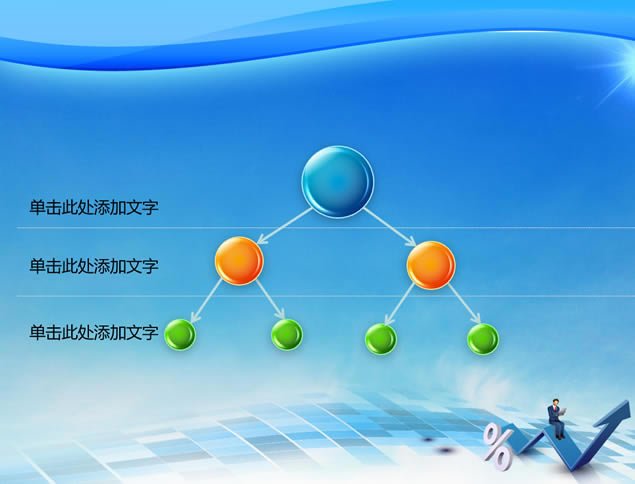 单击此处添加文字

单击此处添加文字

单击此处添加文字

%